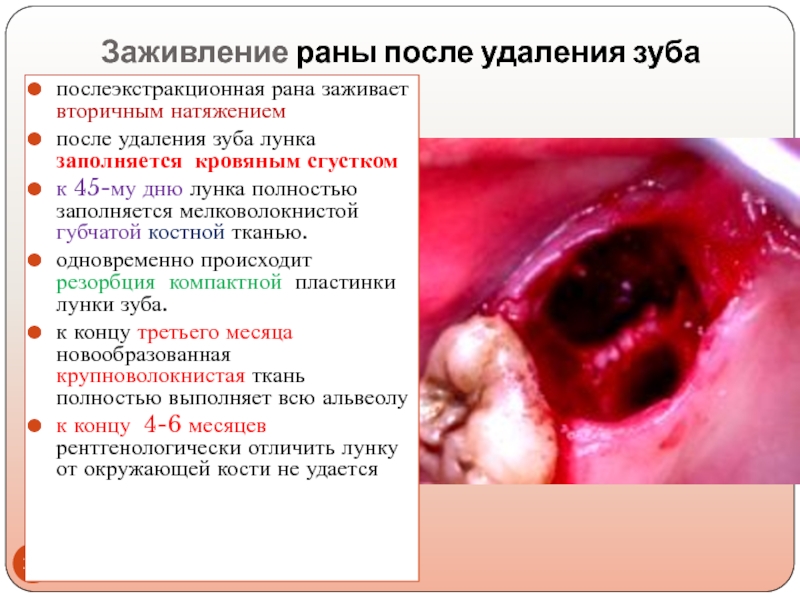 Заживление раны после удаления зуба

послеэкстракционная рана заживает вторичным натяжением

после удаления зуба лунка заполняется кровяным сгустком

к 45-му дню лунка полностью заполняется мелковолокнистой губчатой костной тканью.

одновременно происходит резорбция компактной пластинки лунки зуба.

к концу третьего месяца новообразованная крупноволокнистая ткань полностью выполняет всю альвеолу

к концу 4-6 месяцев рентгенологически отличить лунку от окружающей кости не удается